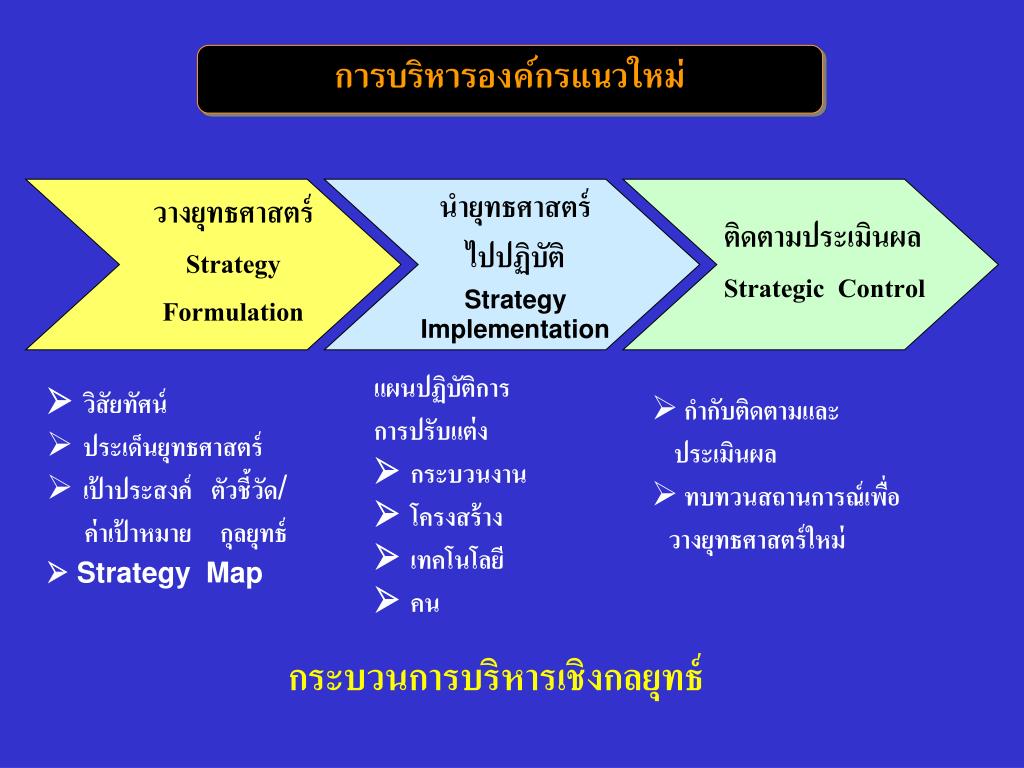 การบริหารองค์กรแนวใหม่

วางยุทธศาสตร์
Strategy
Formulation

นำยุทธศาสตร์
ไปปฏิบัติ
Strategy
Implementation

ติดตามประเมินผล
Strategic Control

➢ วิสัยทัศน์
➢ ประเด็นยุทธศาสตร์
➢ เป้าประสงค์ ตัวชี้วัด/ ค่าเป้าหมาย กุลยุทธ์
➢ Strategy Map

แผนปฏิบัติการ
การปรับแต่ง
➢ กระบวนงาน
➢ โครงสร้าง
➢ เทคโนโลยี
➢ คน

➢ กำกับติดตามและ ประเมินผล
➢ ทบทวนสถานการณ์เพื่อ วางยุทธศาสตร์ใหม่

กระบวนการบริหารเชิงกลยุทธ์